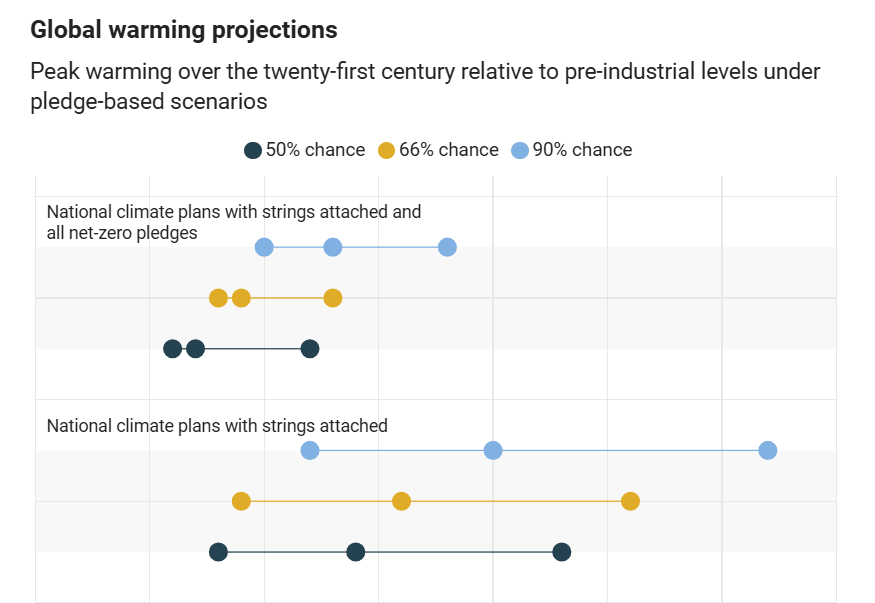 Global warming projections

Peak warming over the twenty-first century relative to pre-industrial levels under pledge-based scenarios

50% chance 66% chance 90% chance

National climate plans with strings attached and all net-zero pledges

National climate plans with strings attached